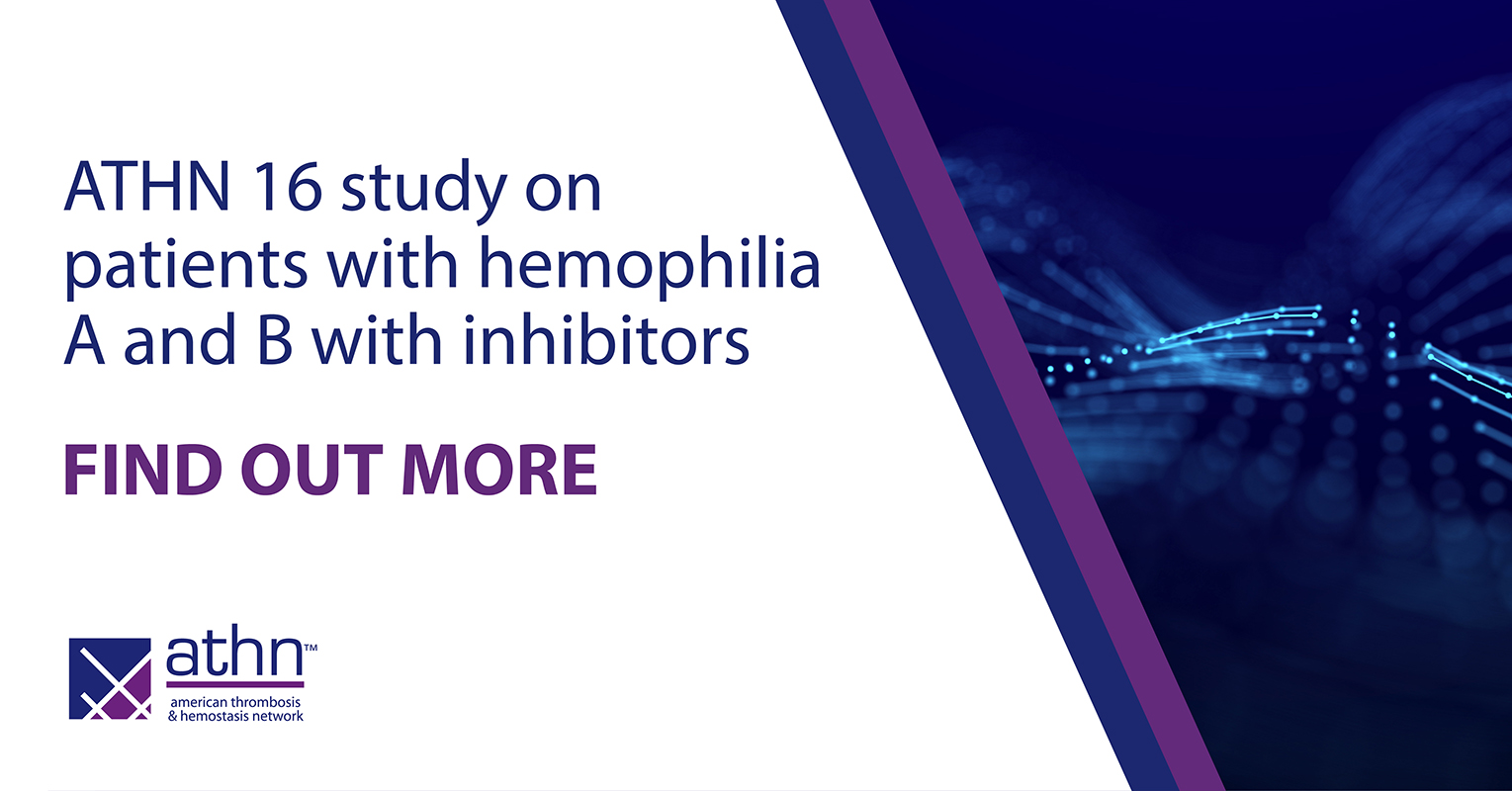 ATHN 16 study on patients with hemophilia A and B with inhibitors

FIND OUT MORE

athn™
american thrombosis & hemostasis network